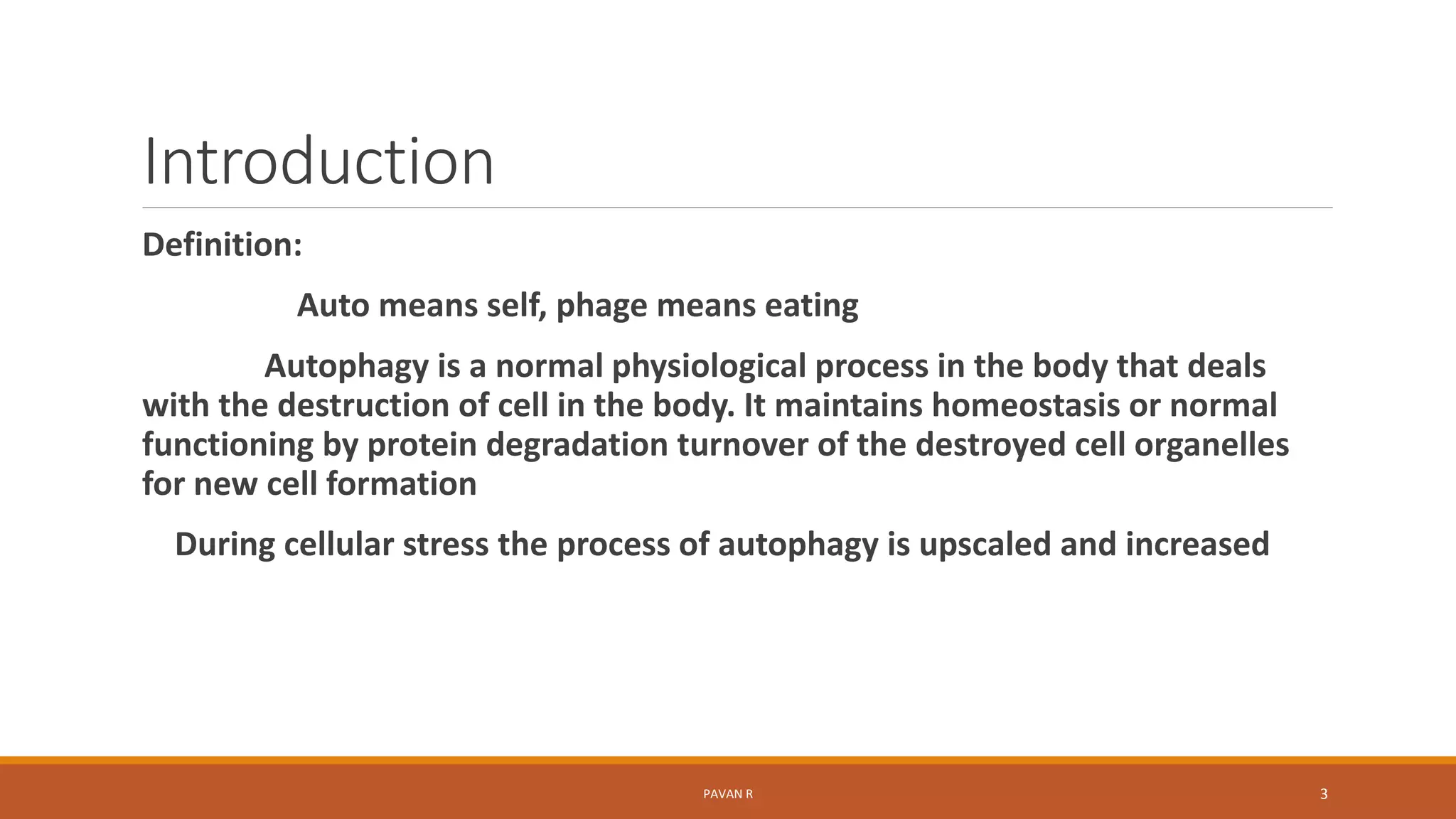 Introduction

Definition:

Auto means self, phage means eating

Autophagy is a normal physiological process in the body that deals with the destruction of cell in the body. It maintains homeostasis or normal functioning by protein degradation turnover of the destroyed cell organelles for new cell formation

During cellular stress the process of autophagy is upscaled and increased

PAVAN R

3